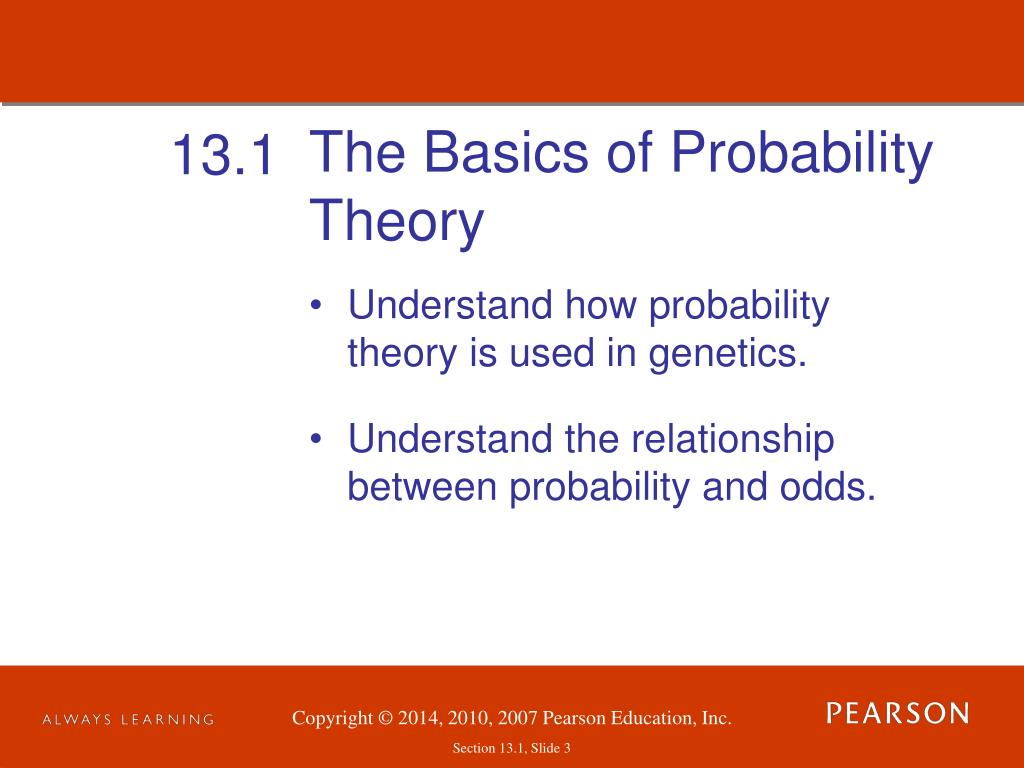 13.1 The Basics of Probability Theory

• Understand how probability theory is used in genetics.

• Understand the relationship between probability and odds.

ALWAYS LEARNING

Copyright © 2014, 2010, 2007 Pearson Education, Inc.

PEARSON

Section 13.1, Slide 3